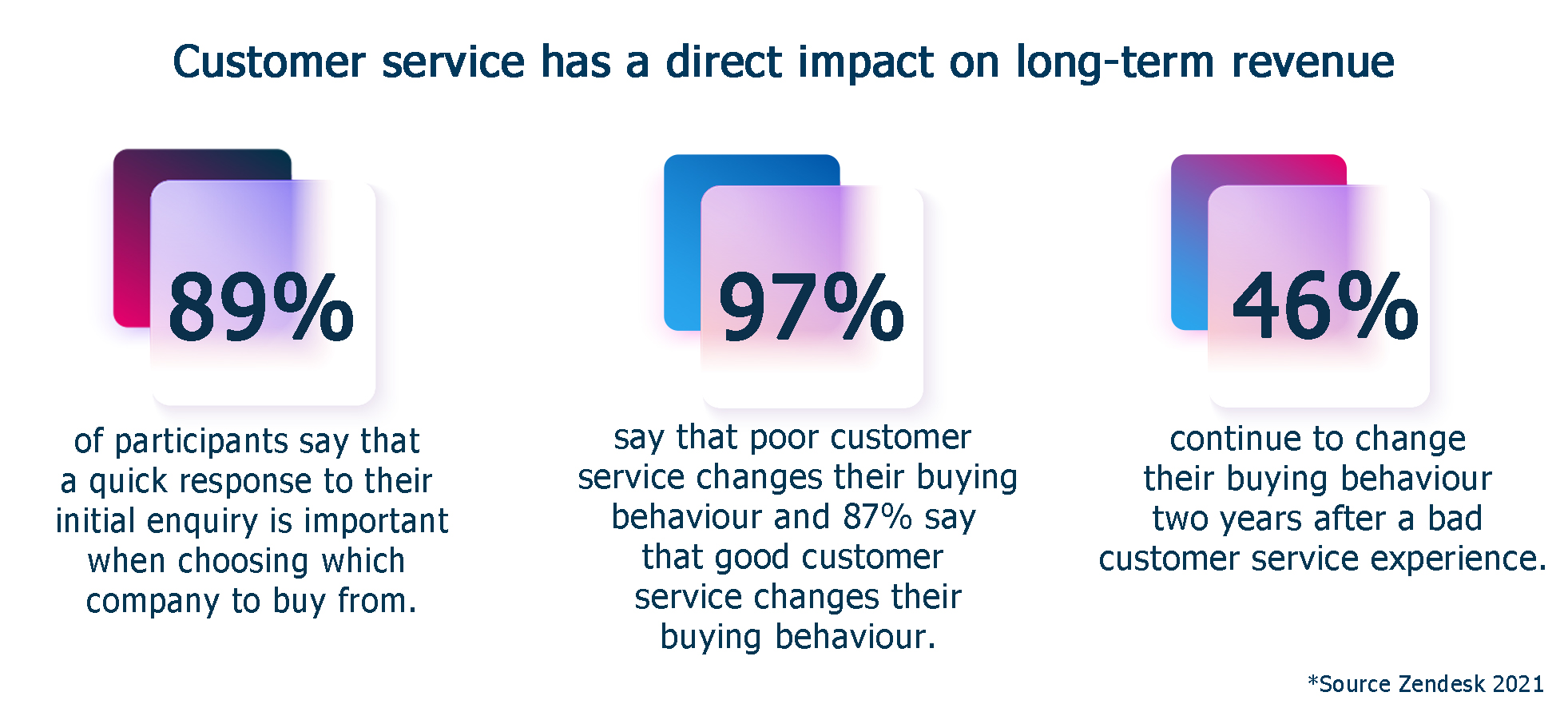 Customer service has a direct impact on long-term revenue

89%

of participants say that a quick response to their initial enquiry is important when choosing which company to buy from.

97%

say that poor customer service changes their buying behaviour and 87% say that good customer service changes their buying behaviour.

46%

continue to change their buying behaviour two years after a bad customer service experience.

*Source Zendesk 2021